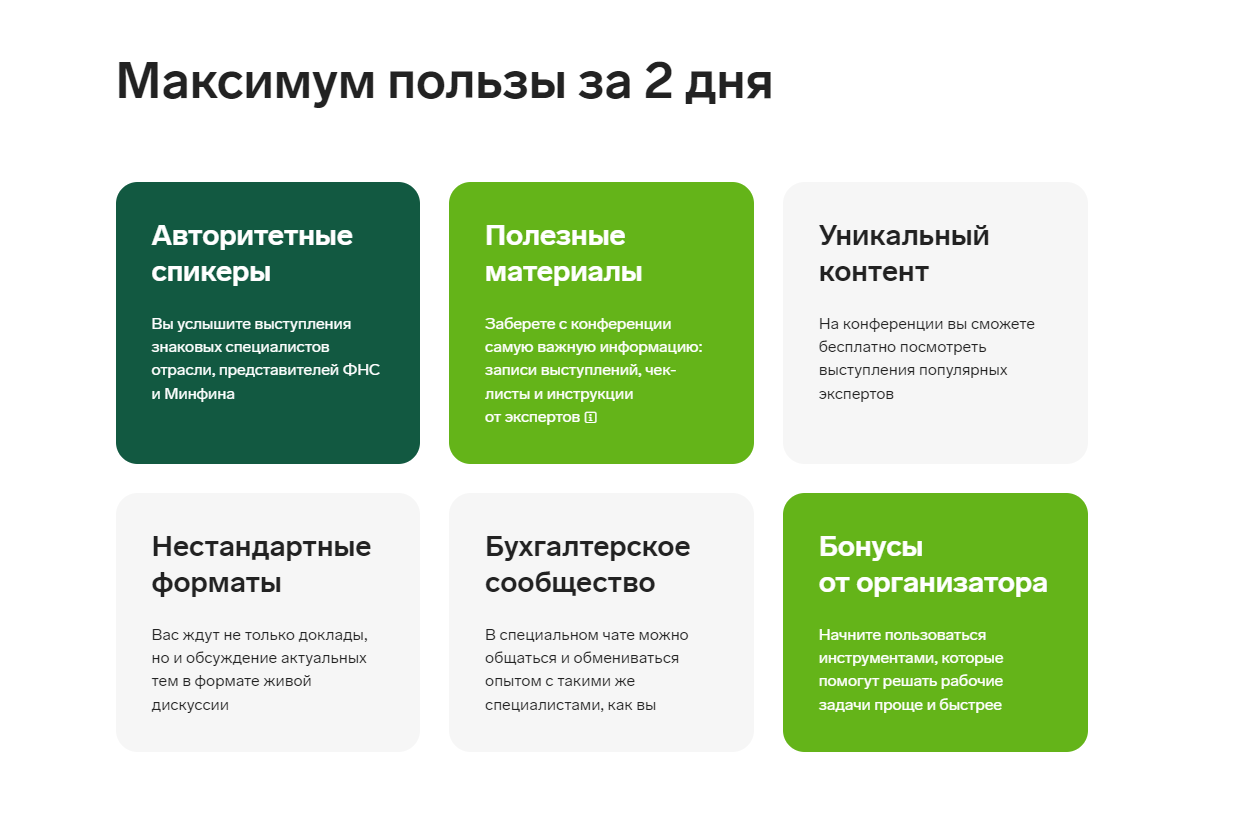 Максимум пользы за 2 дня

Авторитетные спикеры

Вы услышите выступления знаковых специалистов отрасли, представителей ФНС и Минфина

Полезные материалы

Заберете с конференции самую важную информацию: записи выступлений, чек-листы и инструкции от экспертов

Уникальный контент

На конференции вы сможете бесплатно посмотреть выступления популярных экспертов

Нестандартные форматы

Вас ждут не только доклады, но и обсуждение актуальных тем в формате живой дискуссии

Бухгалтерское сообщество

В специальном чате можно общаться и обмениваться опытом с такими же специалистами, как вы

Бонусы от организатора

Начните пользоваться инструментами, которые помогут решать рабочие задачи проще и быстрее